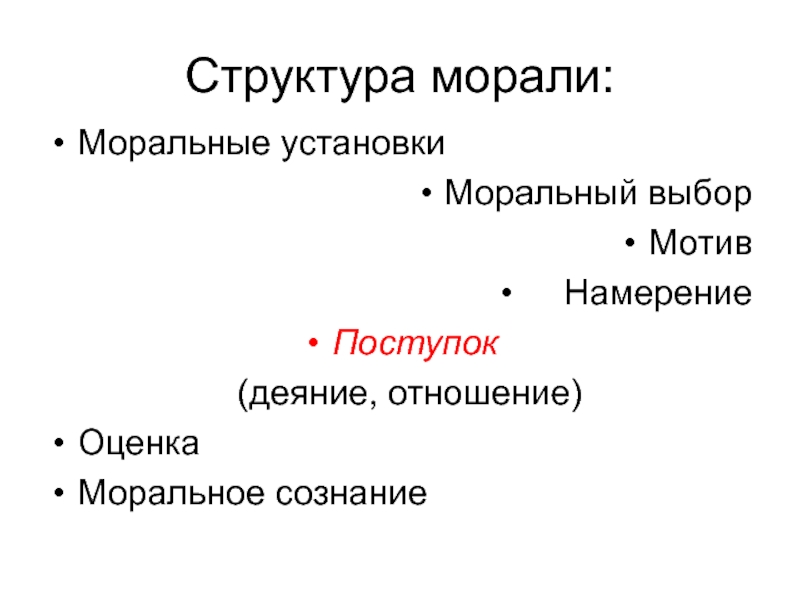 Структура морали:

• Моральные установки

• Моральный выбор

• Мотив

• Намерение

• Поступок

(деяние, отношение)

• Оценка

• Моральное сознание